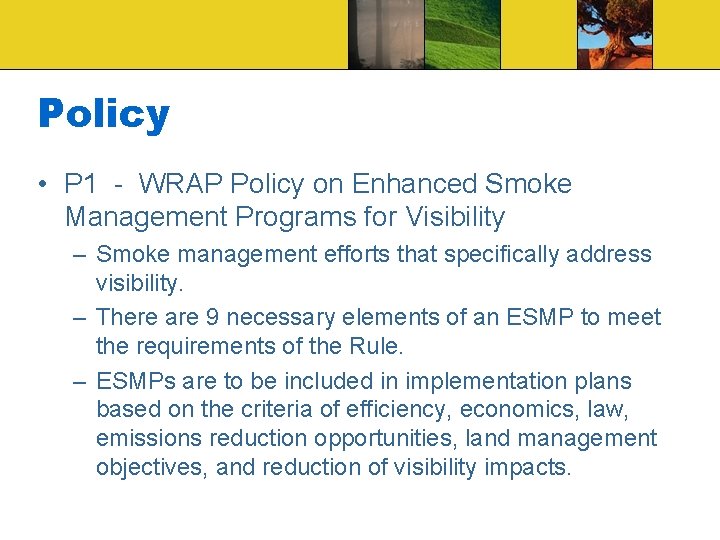 Policy

• P1 - WRAP Policy on Enhanced Smoke Management Programs for Visibility

– Smoke management efforts that specifically address visibility.

– There are 9 necessary elements of an ESMP to meet the requirements of the Rule.

– ESMPs are to be included in implementation plans based on the criteria of efficiency, economics, law, emissions reduction opportunities, land management objectives, and reduction of visibility impacts.